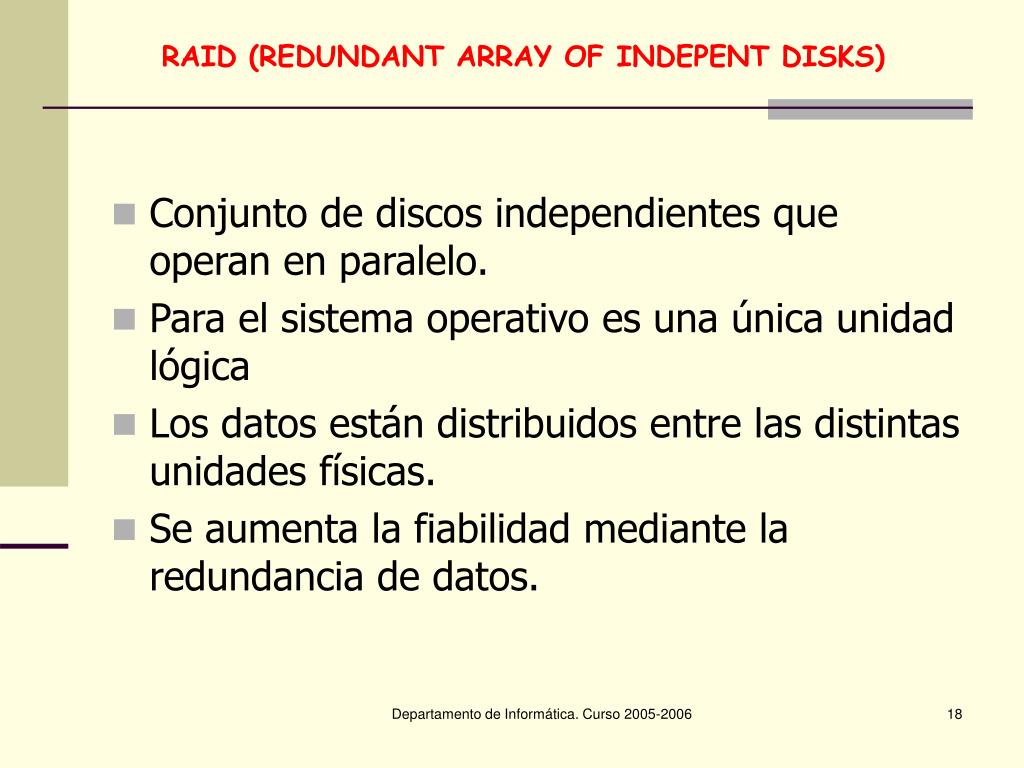 RAID (REDUNDANT ARRAY OF INDEPENT DISKS)

Conjunto de discos independientes que operan en paralelo.

Para el sistema operativo es una única unidad lógica

Los datos están distribuidos entre las distintas unidades físicas.

Se aumenta la fiabilidad mediante la redundancia de datos.

Departamento de Informática. Curso 2005-2006

18